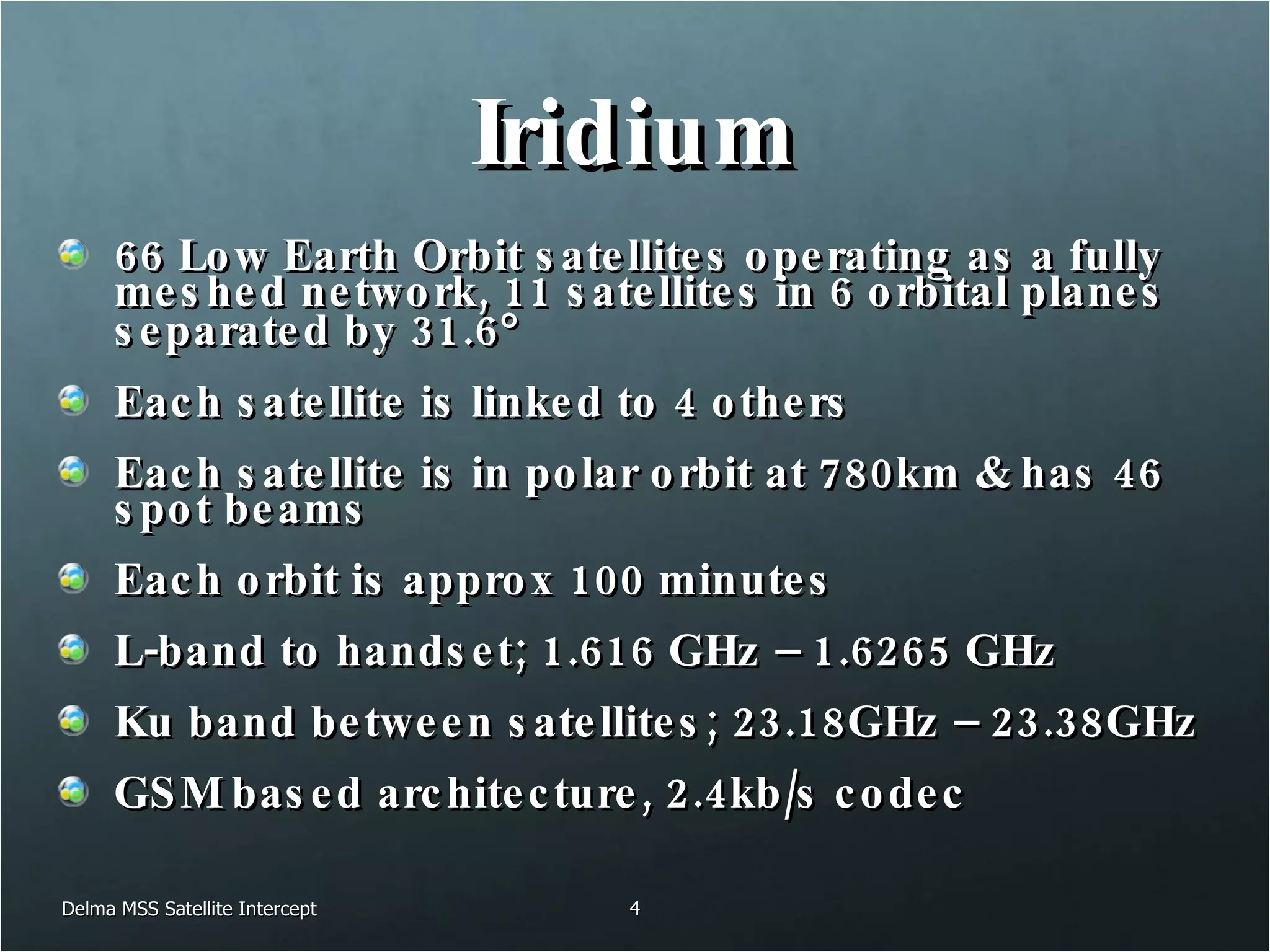 Iridium

66 Low Earth Orbit satellites operating as a fully meshed network, 11 satellites in 6 orbital planes separated by 31.6°

Each satellite is linked to 4 others

Each satellite is in polar orbit at 780km & has 46 spot beams

Each orbit is approx 100 minutes

L-band to handset; 1.616 GHz – 1.6265 GHz

Ku band between satellites; 23.18GHz – 23.38GHz

GSM based architecture, 2.4kb/s codec

Delma MSS Satellite Intercept

4